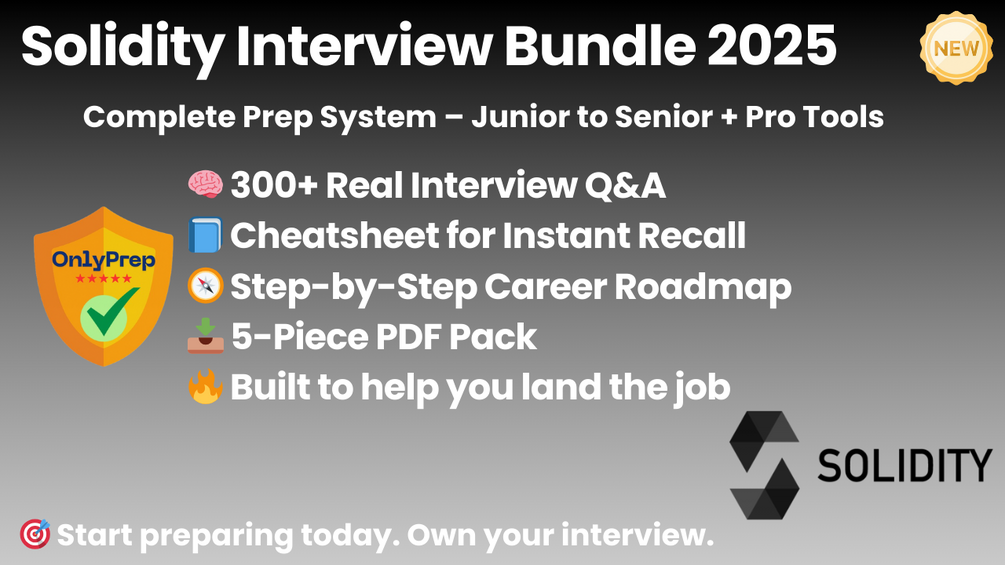 Solidity Interview Bundle 2025

NEW

Complete Prep System – Junior to Senior + Pro Tools

OnlyPrep
★★★★★

🧠 300+ Real Interview Q&A
📘 Cheatsheet for Instant Recall
🧭 Step-by-Step Career Roadmap
📥 5-Piece PDF Pack
🔥 Built to help you land the job

SOLIDITY

🎯 Start preparing today. Own your interview.